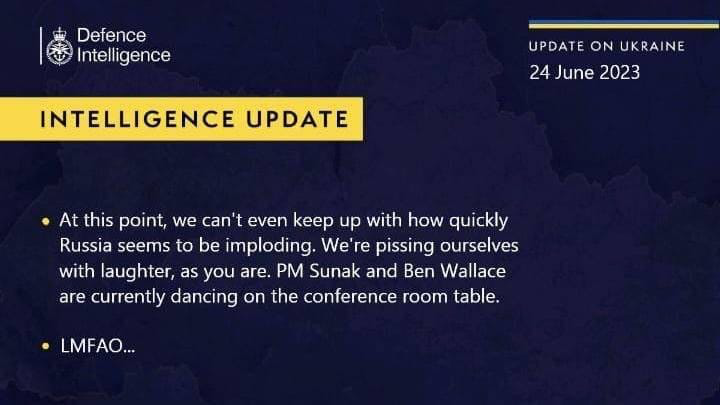 Defence Intelligence

UPDATE ON UKRAINE
24 June 2023

INTELLIGENCE UPDATE

• At this point, we can't even keep up with how quickly Russia seems to be imploding. We're pissing ourselves with laughter, as you are. PM Sunak and Ben Wallace are currently dancing on the conference room table.

• LMFAO...